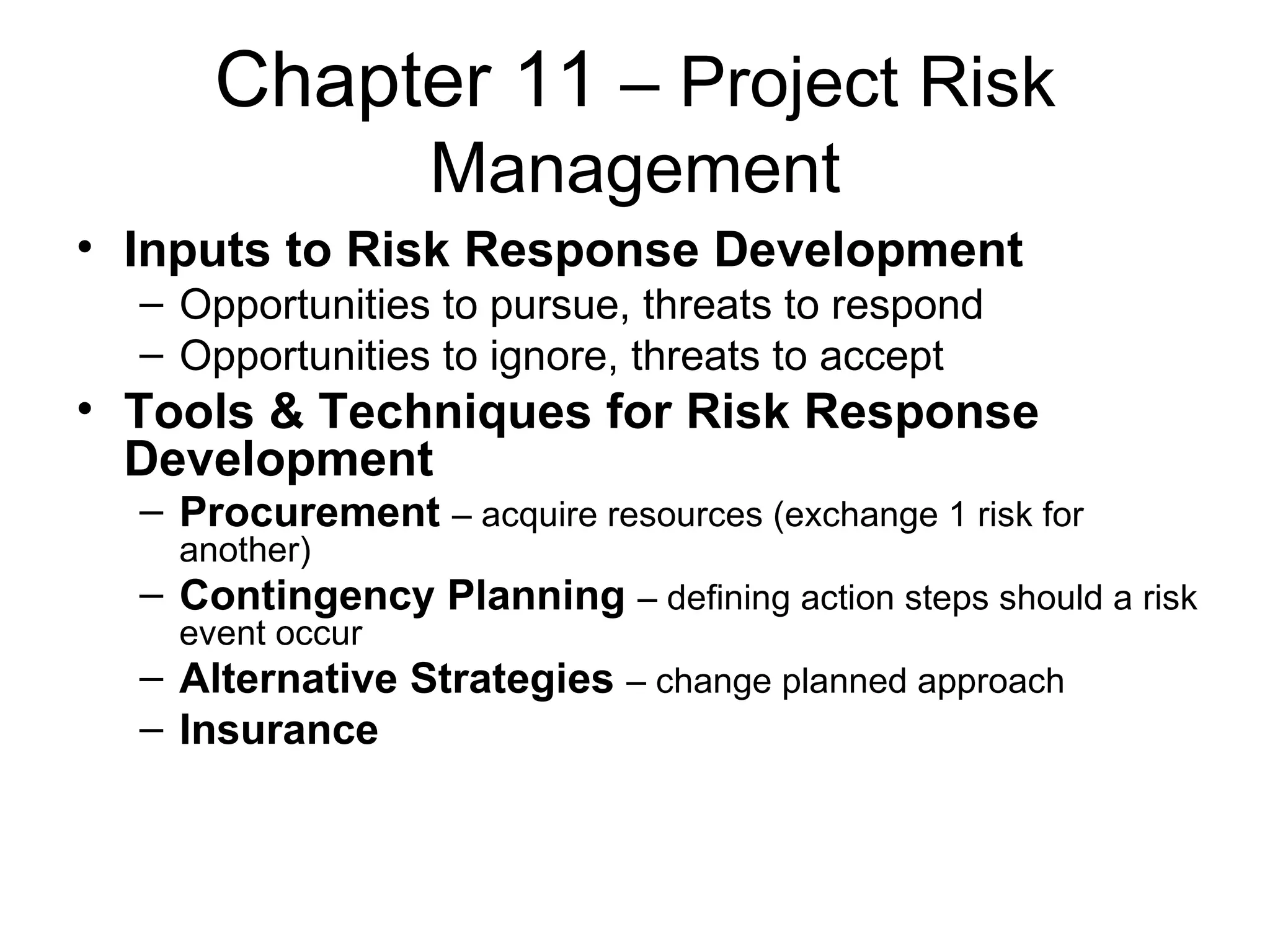 Chapter 11 – Project Risk Management

• Inputs to Risk Response Development
  – Opportunities to pursue, threats to respond
  – Opportunities to ignore, threats to accept
• Tools & Techniques for Risk Response Development
  – Procurement – acquire resources (exchange 1 risk for another)
  – Contingency Planning – defining action steps should a risk event occur
  – Alternative Strategies – change planned approach
  – Insurance